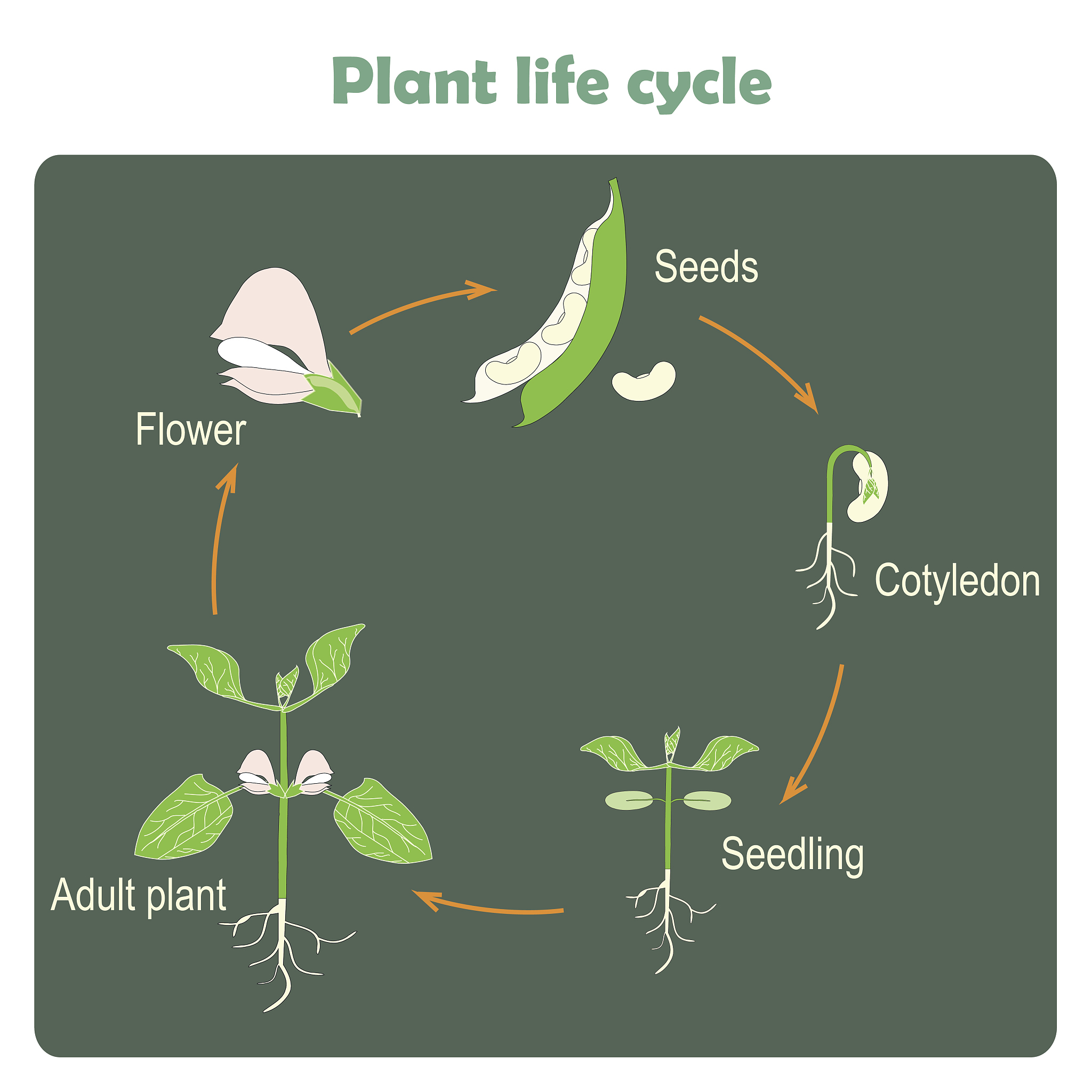 Plant life cycle

Seeds

Cotyledon

Seedling

Adult plant

Flower